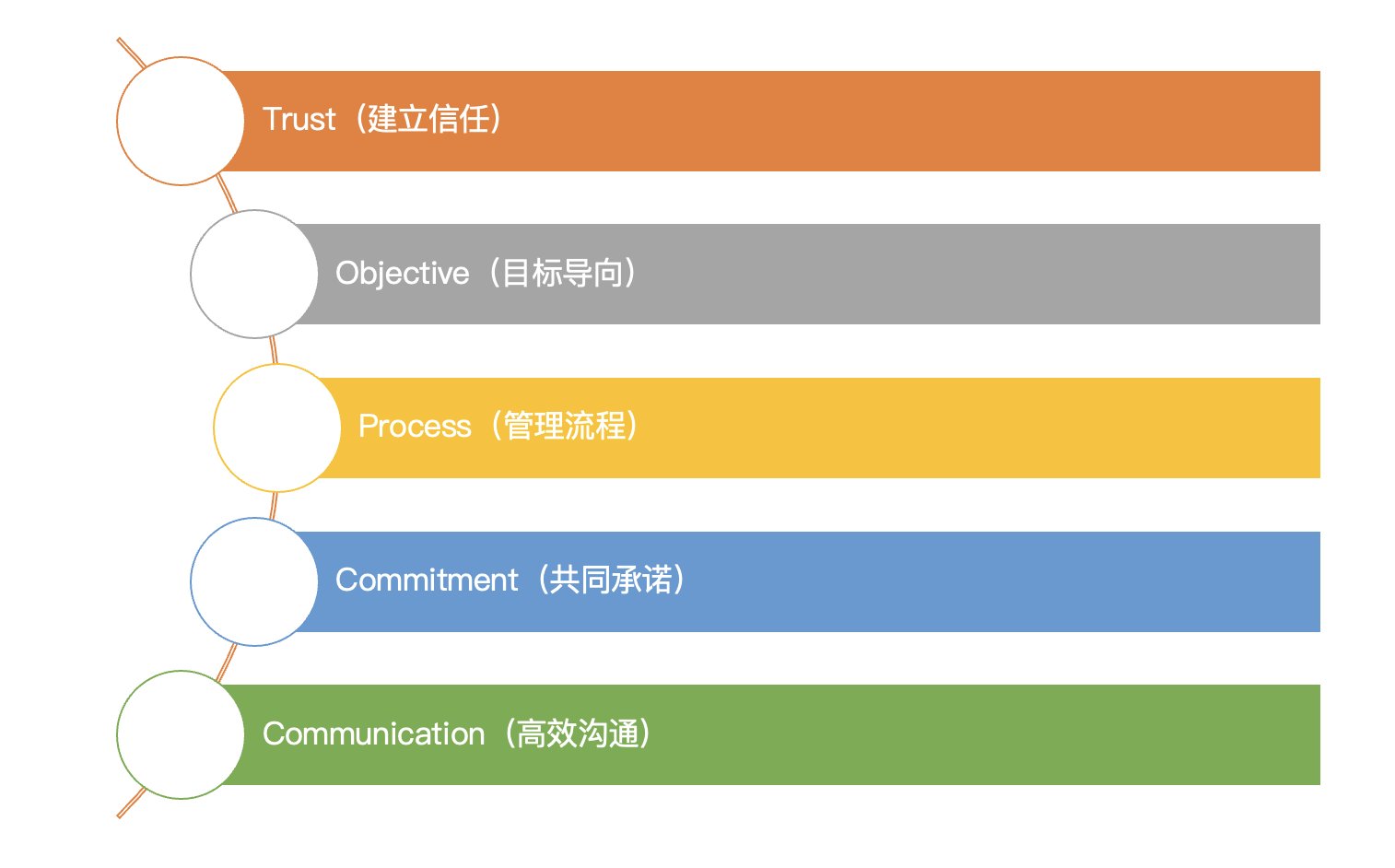 Trust（建立信任）

Objective（目标导向）

Process（管理流程）

Commitment（共同承诺）

Communication（高效沟通）